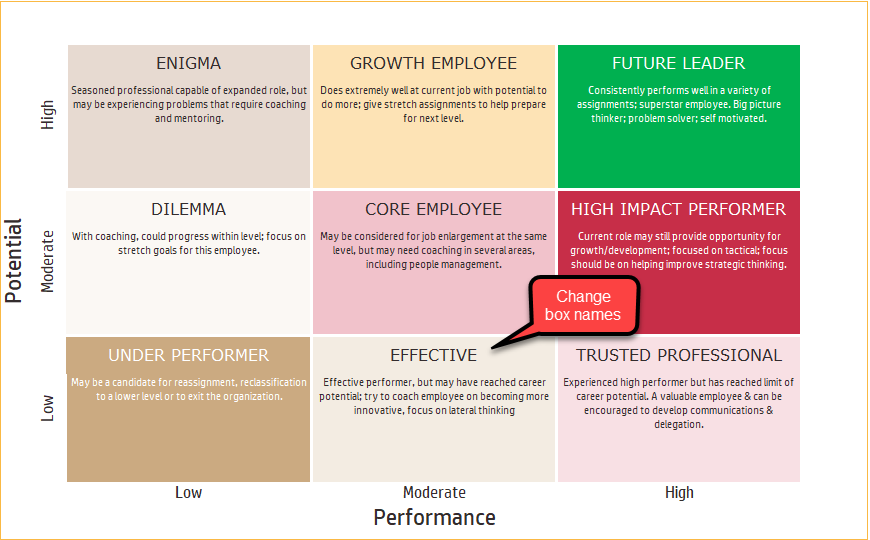 Potential

High

ENIGMA
Seasoned professional capable of expanded role, but may be experiencing problems that require coaching and mentoring.

GROWTH EMPLOYEE
Does extremely well at current job with potential to do more; give stretch assignments to help prepare for next level.

FUTURE LEADER
Consistently performs well in a variety of assignments; superstar employee. Big picture thinker; problem solver; self motivated.

Moderate

DILEMMA
With coaching, could progress within level; focus on stretch goals for this employee.

CORE EMPLOYEE
May be considered for job enlargement at the same level, but may need coaching in several areas, including people management.

HIGH IMPACT PERFORMER
Current role may still provide opportunity for growth/development; focused on tactical; focus should be on helping improve strategic thinking.

Change box names

Low

UNDER PERFORMER
May be a candidate for reassignment, reclassification to a lower level or to exit the organization.

EFFECTIVE
Effective performer, but may have reached career potential; try to coach employee on becoming more innovative, focus on lateral thinking

TRUSTED PROFESSIONAL
Experienced high performer but has reached limit of career potential. A valuable employee & can be encouraged to develop communications & delegation.

Low

Moderate

High

Performance